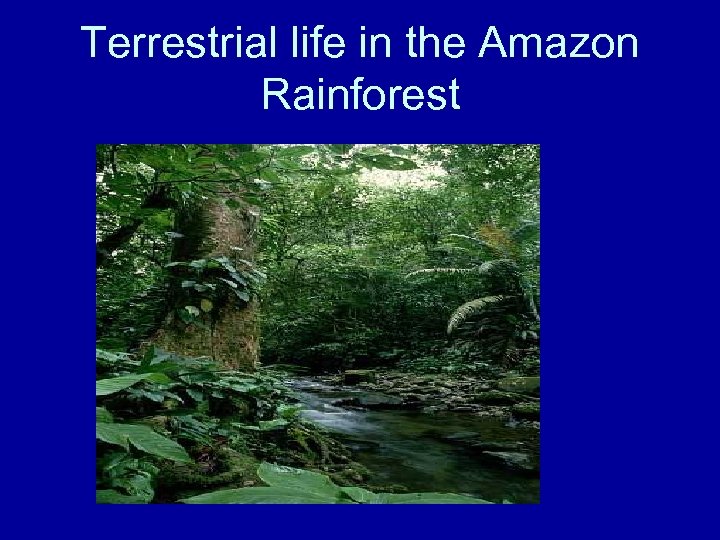 Terrestrial life in the Amazon Rainforest